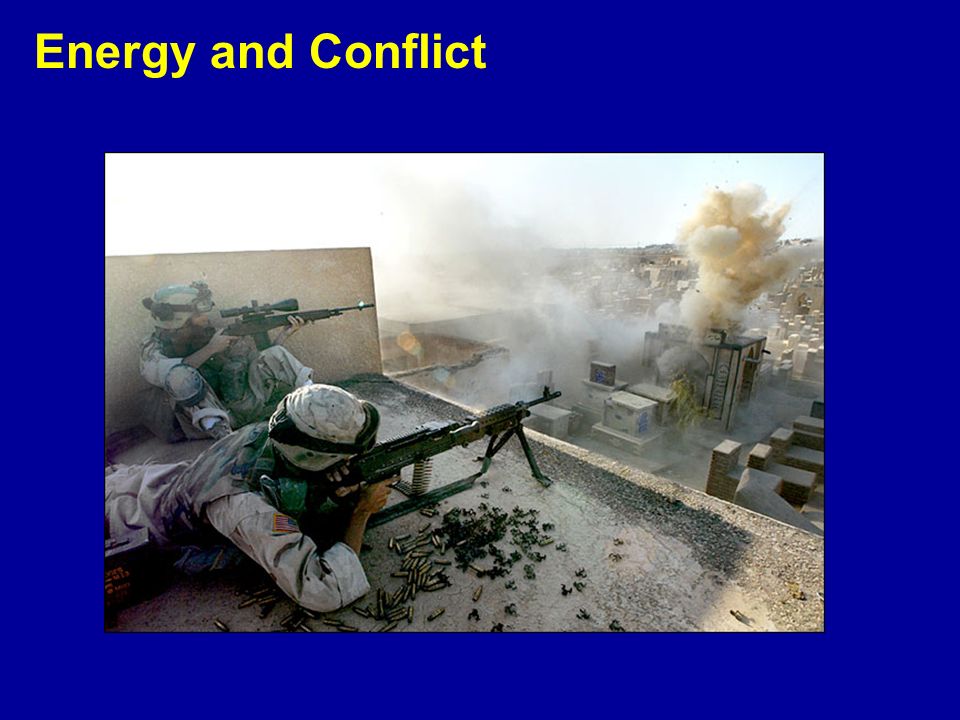 Energy and Conflict